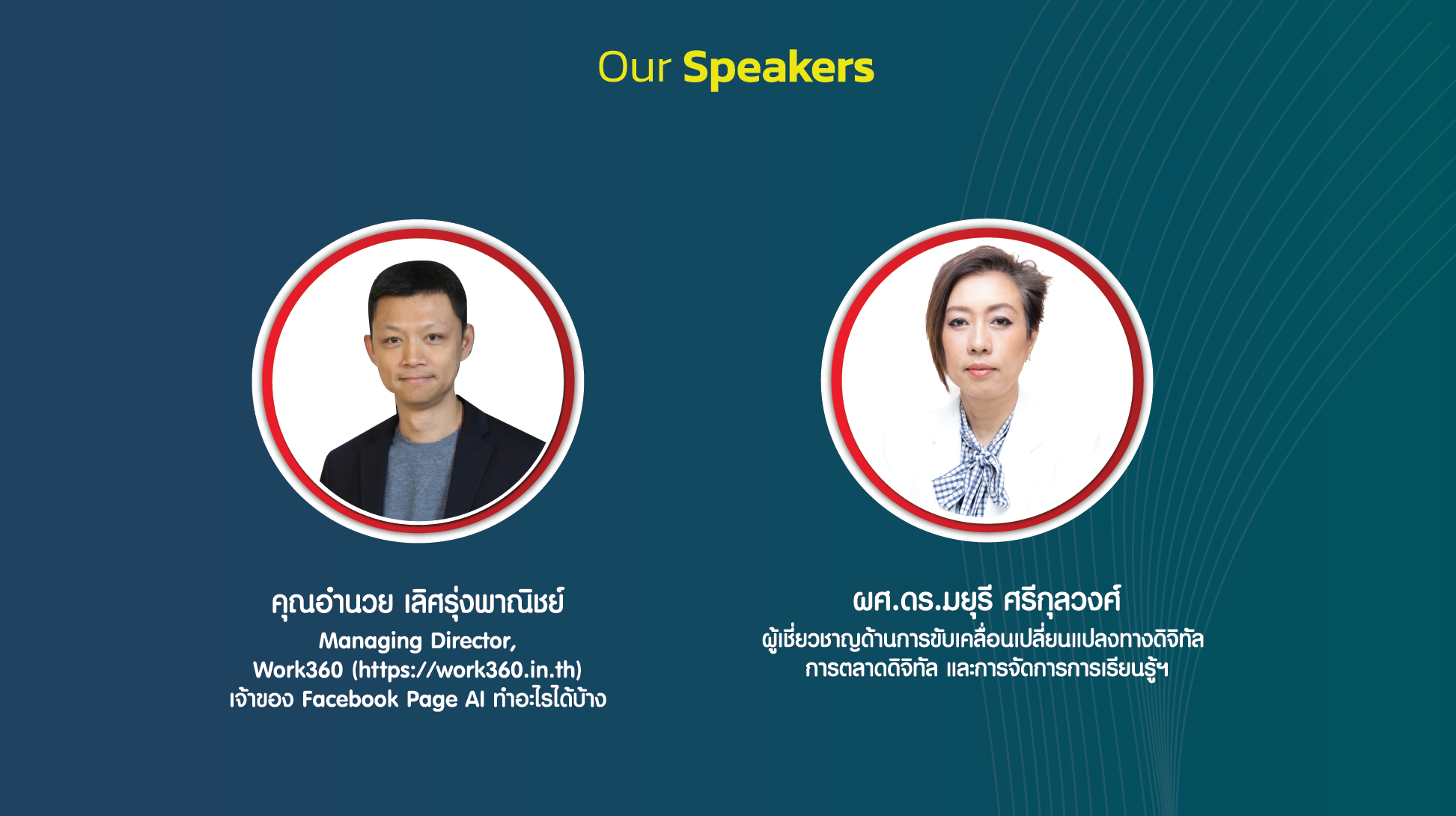 Our Speakers

คุณอำนวย เลิศรุ่งพาณิชย์
Managing Director,
Work360 (https://work360.in.th)
เจ้าของ Facebook Page AI ทำอะไรได้บ้าง

ผศ.ดร.มยุรี ศรีกุลวงศ์
ผู้เชี่ยวชาญด้านการขับเคลื่อนเปลี่ยนแปลงทางดิจิทัล
การตลาดดิจิทัล และการจัดการการเรียนรู้ฯ